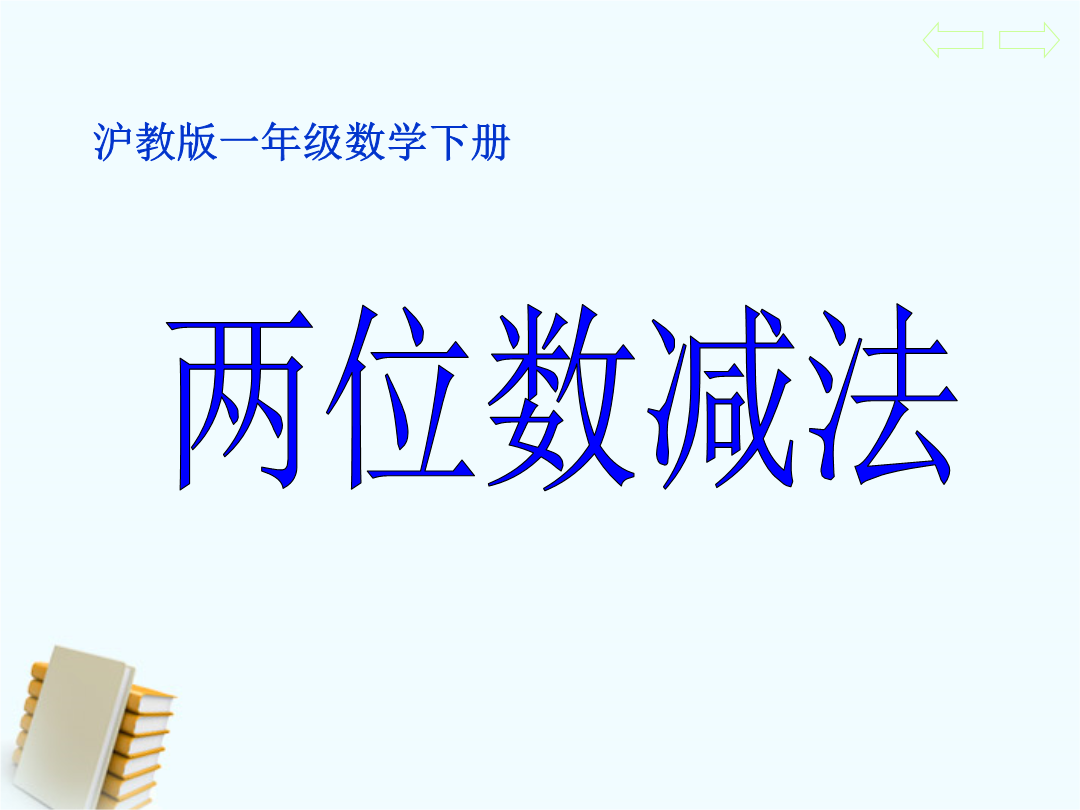 沪教版一年级数学下册

两位数减法